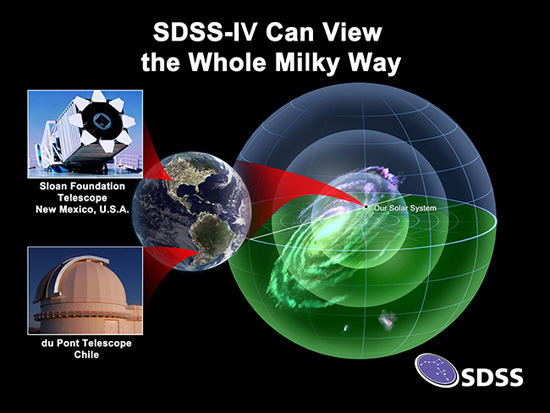 SDSS-IV Can View the Whole Milky Way

Sloan Foundation Telescope New Mexico, U.S.A.

du Pont Telescope Chile

Our Solar System

SDSS